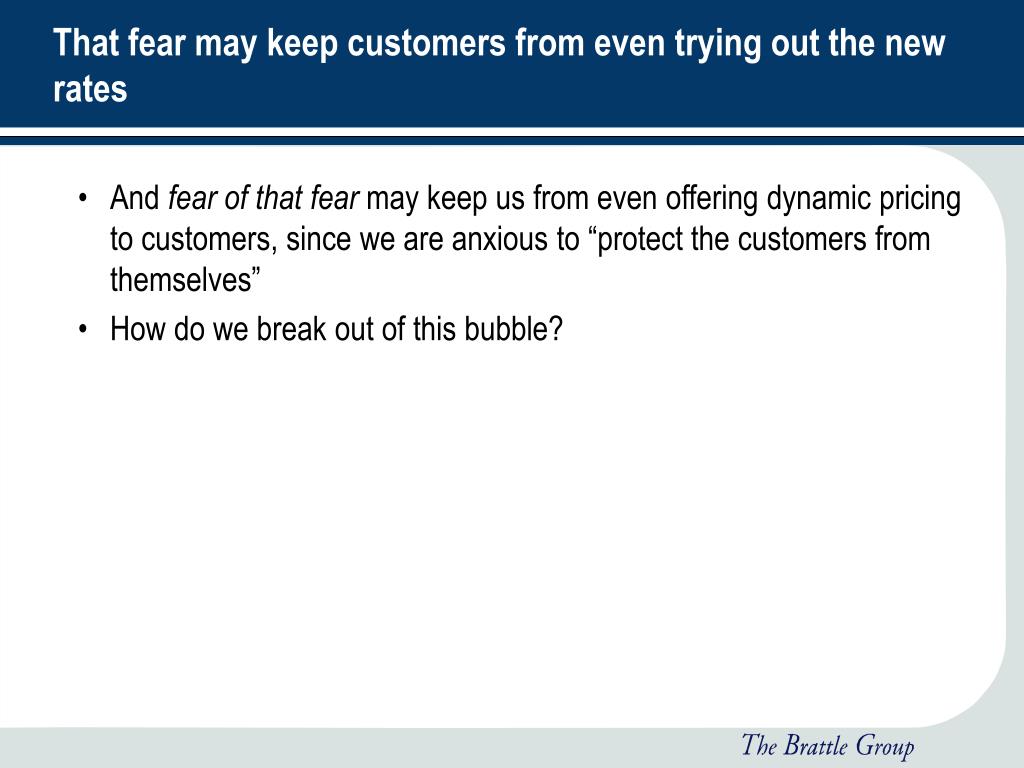 That fear may keep customers from even trying out the new rates

• And fear of that fear may keep us from even offering dynamic pricing to customers, since we are anxious to “protect the customers from themselves”

• How do we break out of this bubble?

The Brattle Group